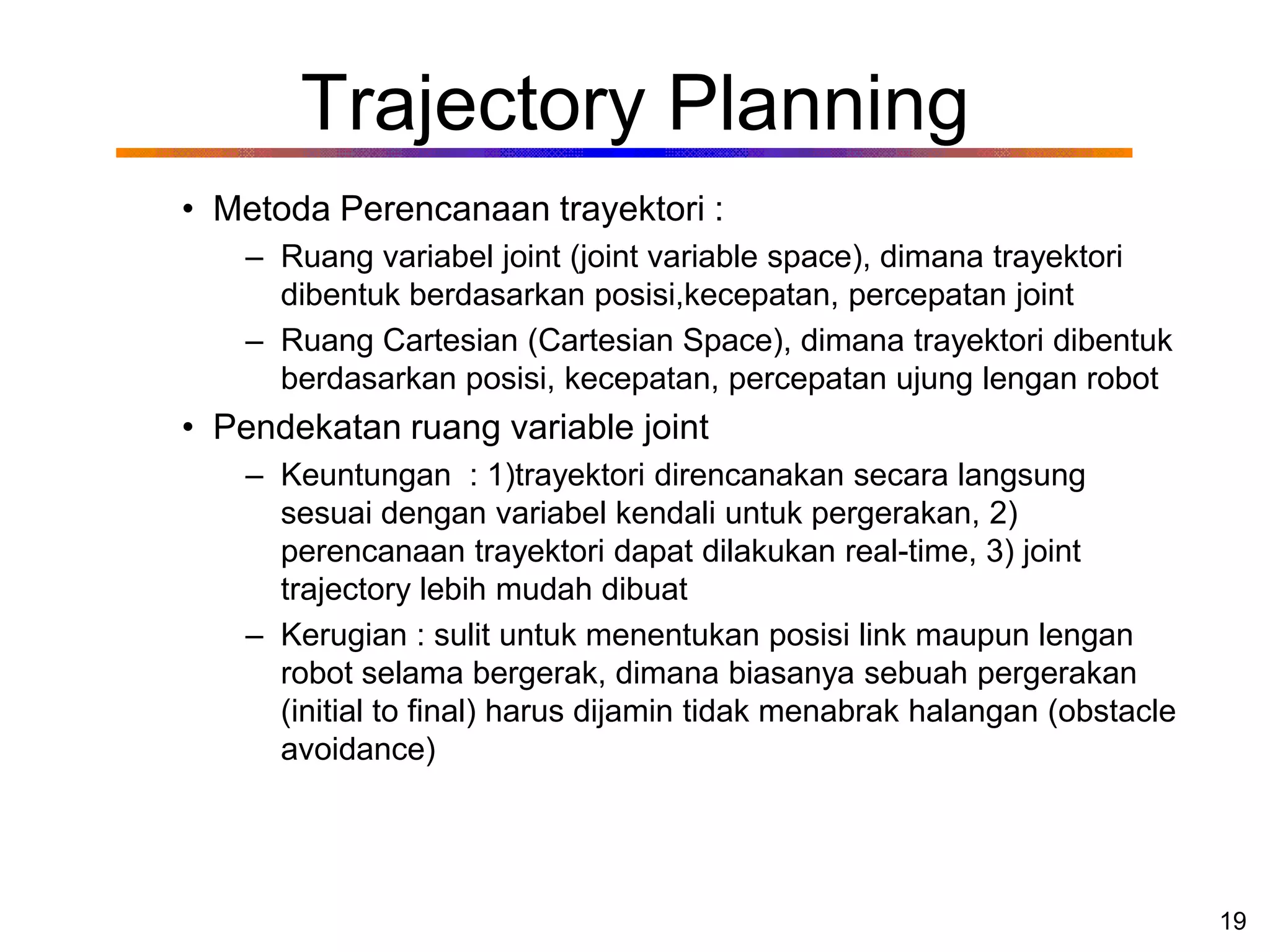 Trajectory Planning

• Metoda Perencanaan trayektori :
– Ruang variabel joint (joint variable space), dimana trayektori dibentuk berdasarkan posisi,kecepatan, percepatan joint
– Ruang Cartesian (Cartesian Space), dimana trayektori dibentuk berdasarkan posisi, kecepatan, percepatan ujung lengan robot

• Pendekatan ruang variable joint
– Keuntungan : 1)trayektori direncanakan secara langsung sesuai dengan variabel kendali untuk pergerakan, 2) perencanaan trayektori dapat dilakukan real-time, 3) joint trajectory lebih mudah dibuat
– Kerugian : sulit untuk menentukan posisi link maupun lengan robot selama bergerak, dimana biasanya sebuah pergerakan (initial to final) harus dijamin tidak menabrak halangan (obstacle avoidance)

19